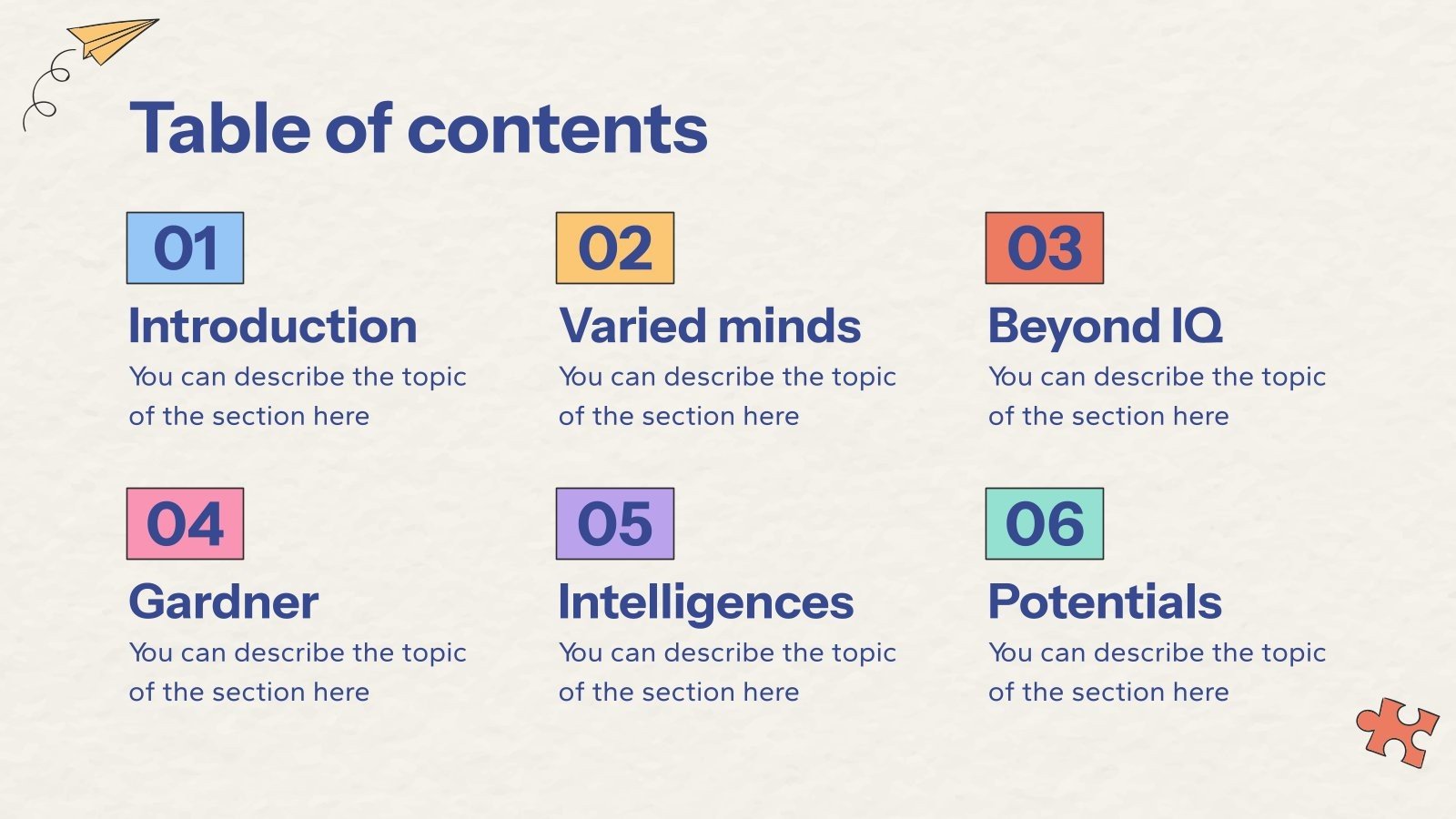 Table of contents

01
Introduction
You can describe the topic of the section here

02
Varied minds
You can describe the topic of the section here

03
Beyond IQ
You can describe the topic of the section here

04
Gardner
You can describe the topic of the section here

05
Intelligences
You can describe the topic of the section here

06
Potentials
You can describe the topic of the section here